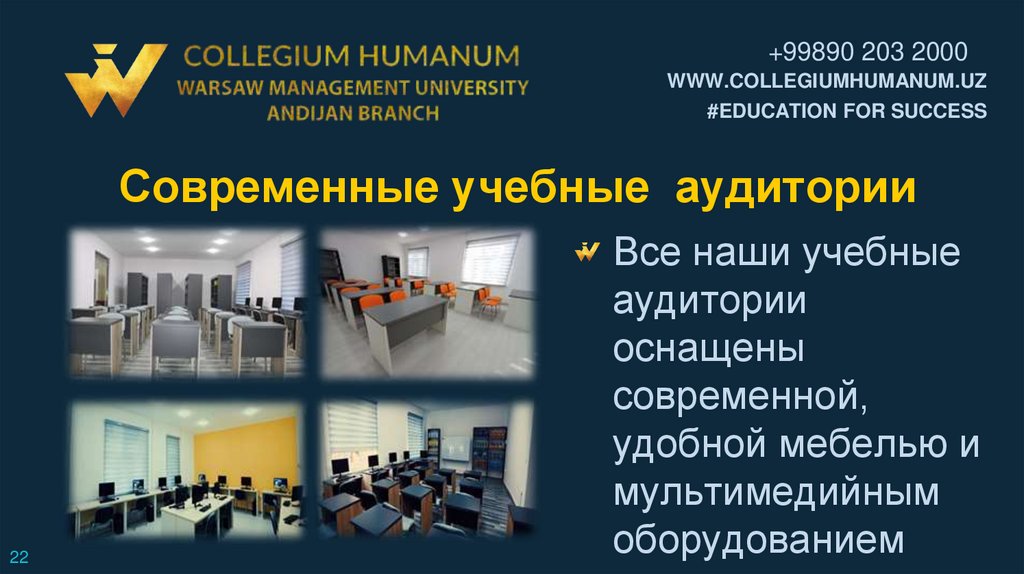 COLLEGIUM HUMANUM
WARSAW MANAGEMENT UNIVERSITY
ANDIJAN BRANCH

+99890 203 2000
WWW.COLLEGIUMHUMANUM.UZ
#EDUCATION FOR SUCCESS

Современные учебные аудитории

Все наши учебные аудитории оснащены современной, удобной мебелью и мультимедийным оборудованием

22